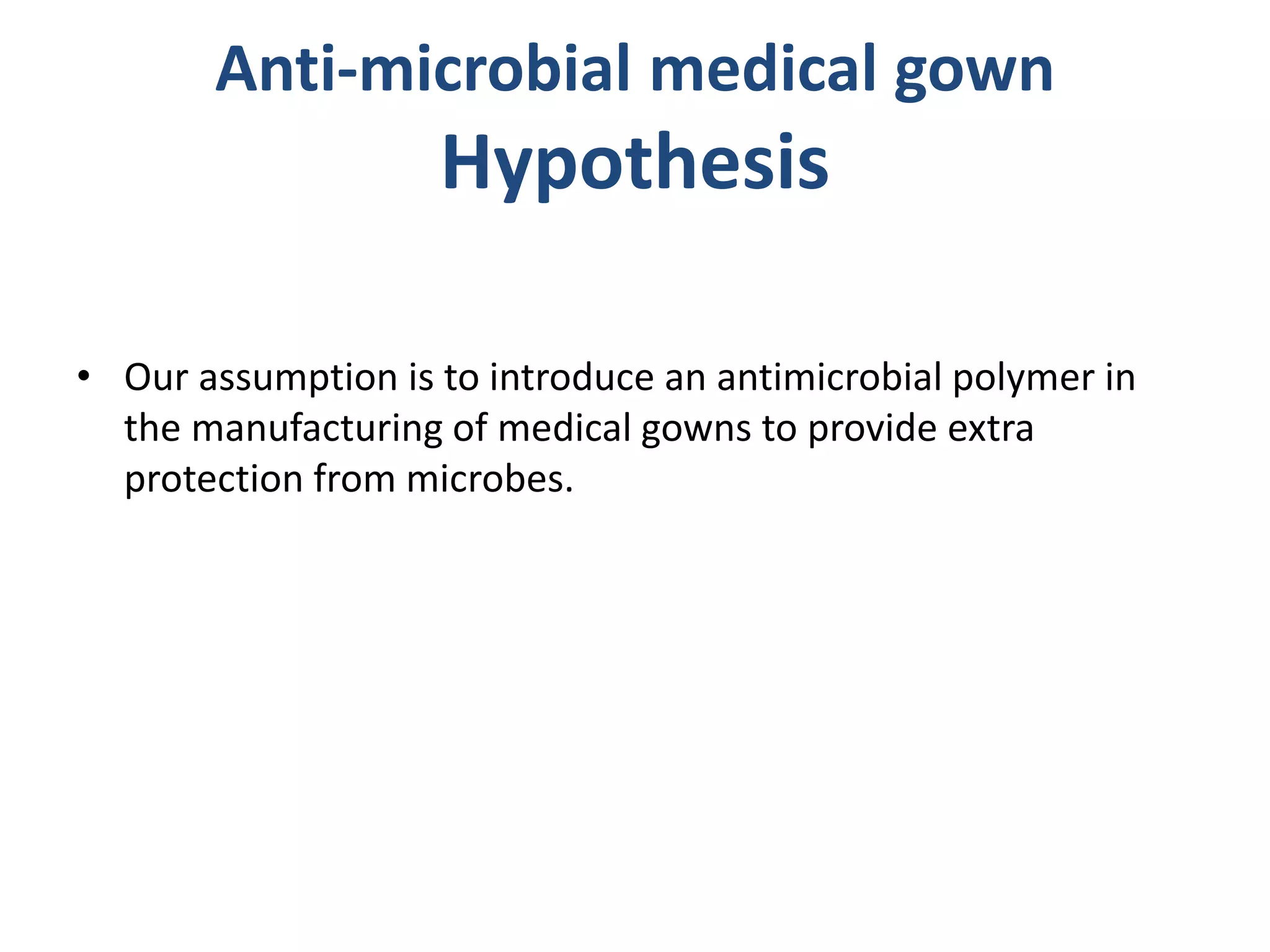 Anti-microbial medical gown
Hypothesis

• Our assumption is to introduce an antimicrobial polymer in the manufacturing of medical gowns to provide extra protection from microbes.